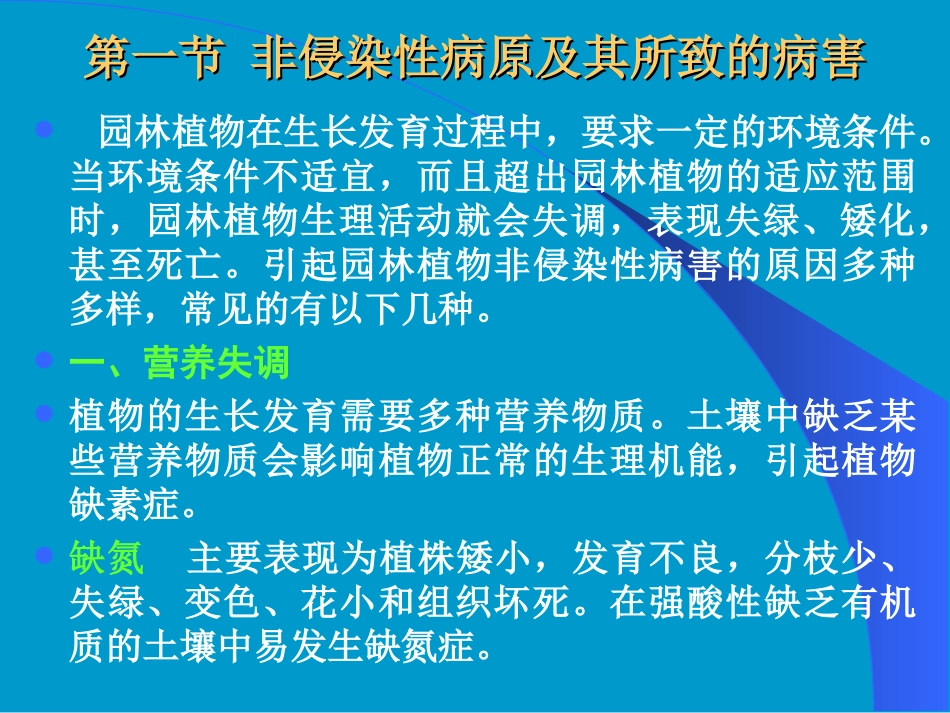 第一节 非侵染性病原及其所致的病害

• 园林植物在生长发育过程中，要求一定的环境条件。当环境条件不适宜，而且超出园林植物的适应范围时，园林植物生理活动就会失调，表现失绿、矮化，甚至死亡。引起园林植物非侵染性病害的原因多种多样，常见的有以下几种。

• 一、营养失调

• 植物的生长发育需要多种营养物质。土壤中缺乏某些营养物质会影响植物正常的生理机能，引起植物缺素症。

• 缺氮 主要表现为植株矮小，发育不良，分枝少、失绿、变色、花小和组织坏死。在强酸性缺乏有机质的土壤中易发生缺氮症。